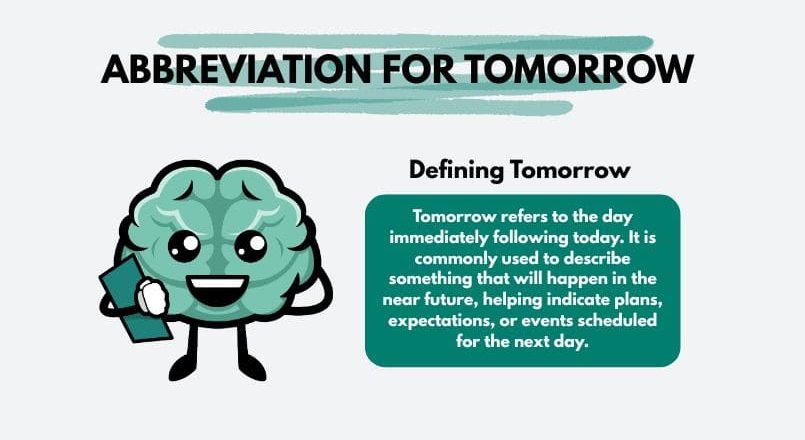 ABBREVIATION FOR TOMORROW

Defining Tomorrow

Tomorrow refers to the day immediately following today. It is commonly used to describe something that will happen in the near future, helping indicate plans, expectations, or events scheduled for the next day.